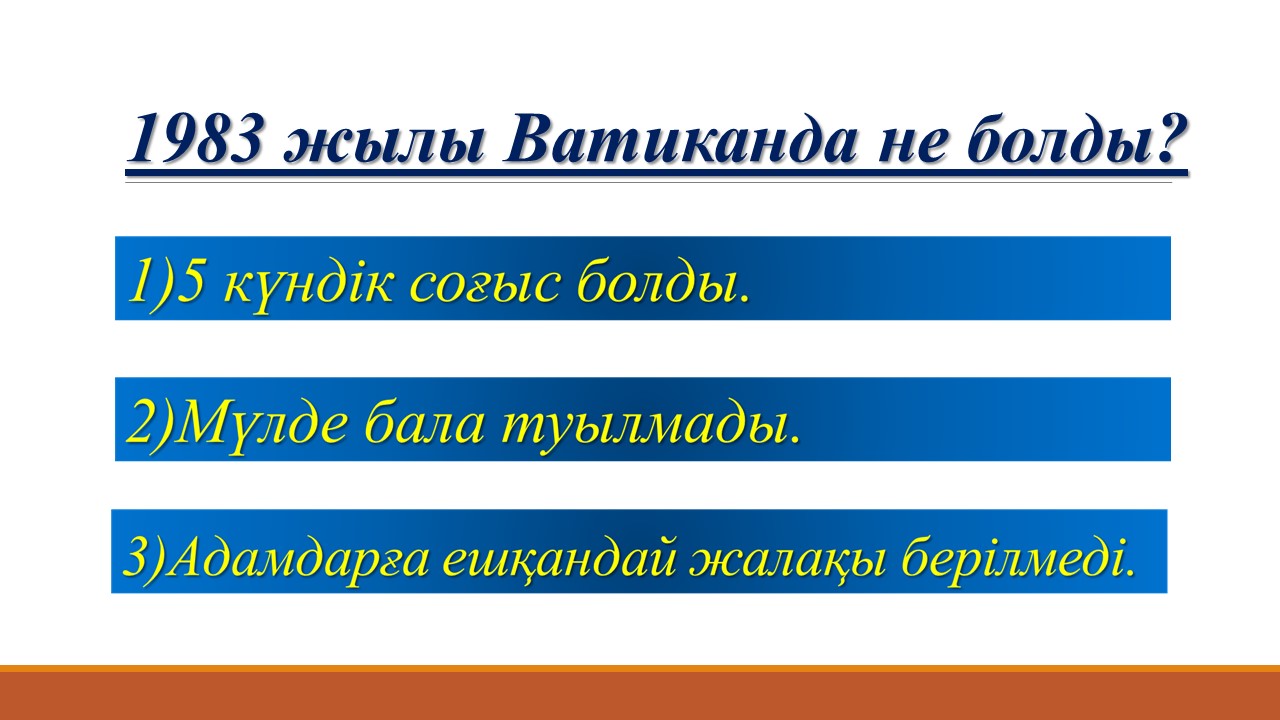 1983 жылы Ватиканда не болды?

1)5 күндік соғыс болды.

2)Мүлде бала туылмады.

3)Адамдарға ешқандай жалақы берілмеді.